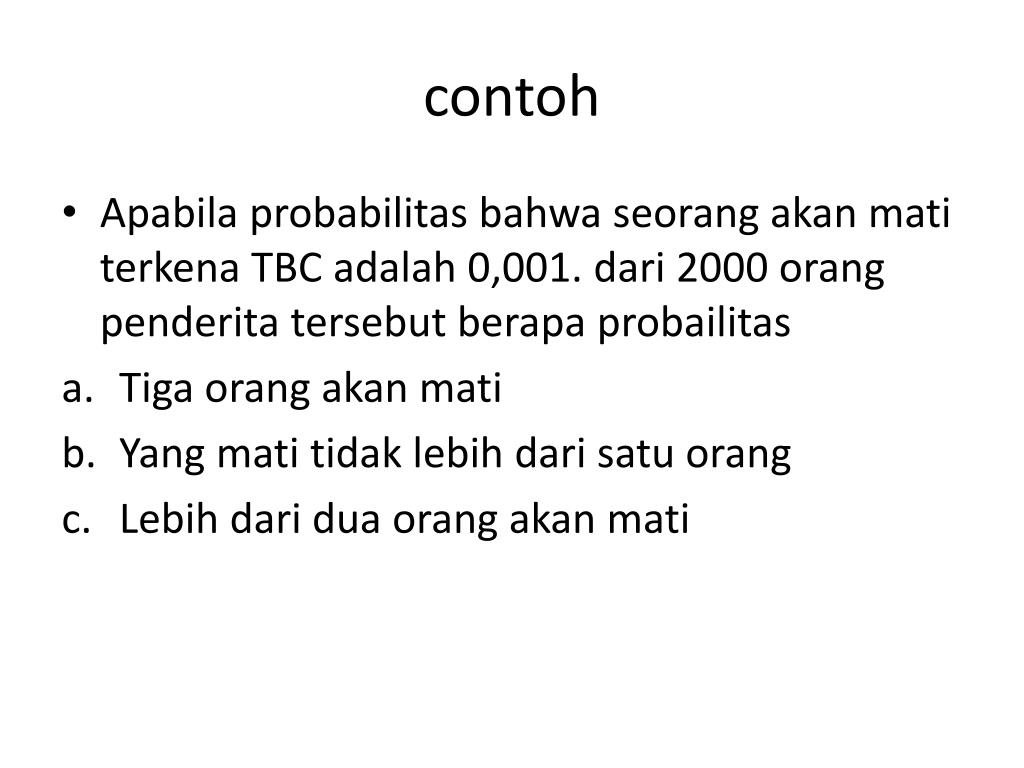 contoh

• Apabila probabilitas bahwa seorang akan mati terkena TBC adalah 0,001. dari 2000 orang penderita tersebut berapa probailitas

a. Tiga orang akan mati
b. Yang mati tidak lebih dari satu orang
c. Lebih dari dua orang akan mati